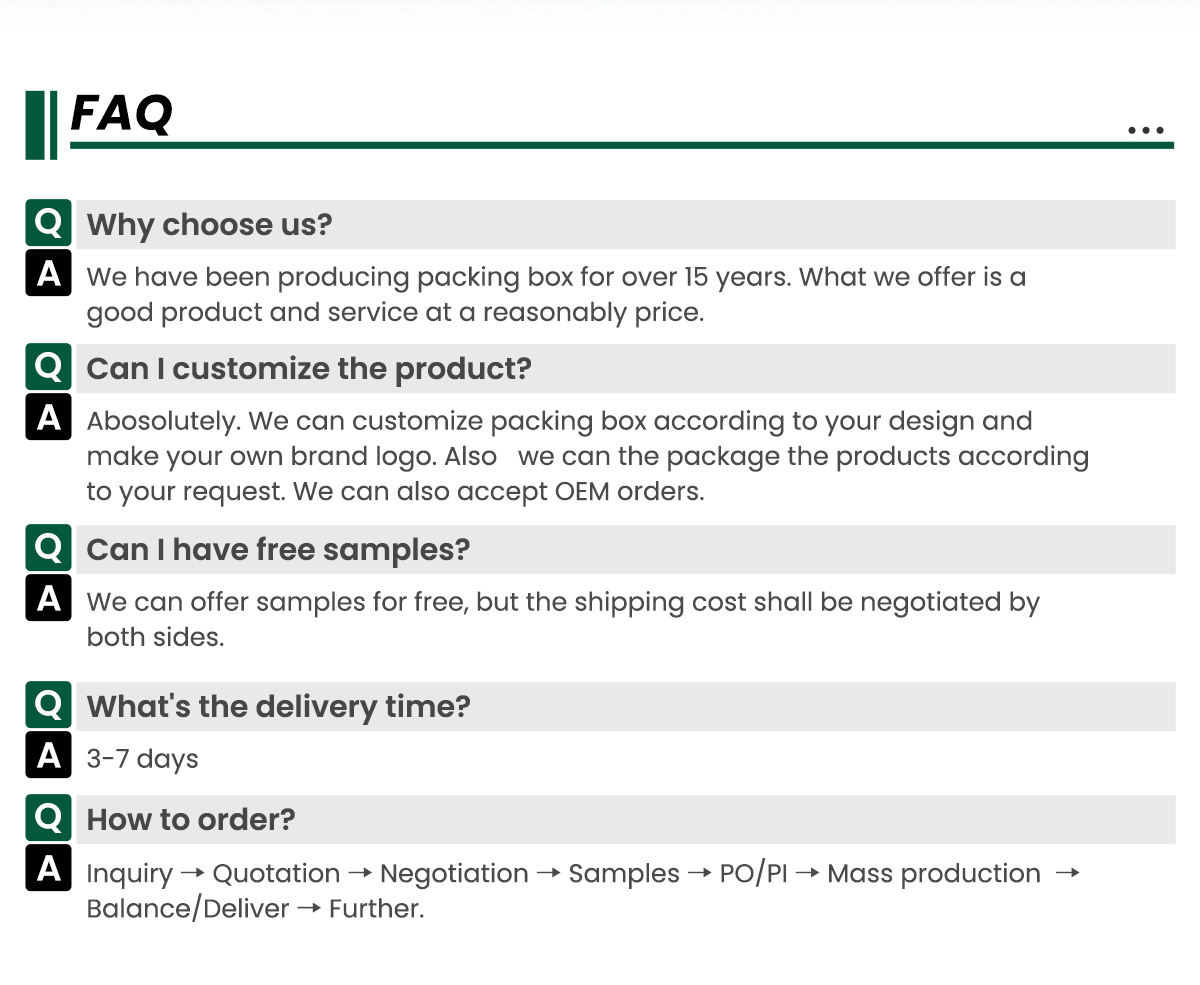 FAQ

...

Q Why choose us?

A We have been producing packing box for over 15 years. What we offer is a good product and service at a reasonably price.

Q Can I customize the product?

A Abosolutely. We can customize packing box according to your design and make your own brand logo. Also we can the package the products according to your request. We can also accept OEM orders.

Q Can I have free samples?

A We can offer samples for free, but the shipping cost shall be negotiated by both sides.

Q What's the delivery time?

A 3-7 days

Q How to order?

A Inquiry → Quotation → Negotiation → Samples → PO/PI → Mass production → Balance/Deliver → Further.